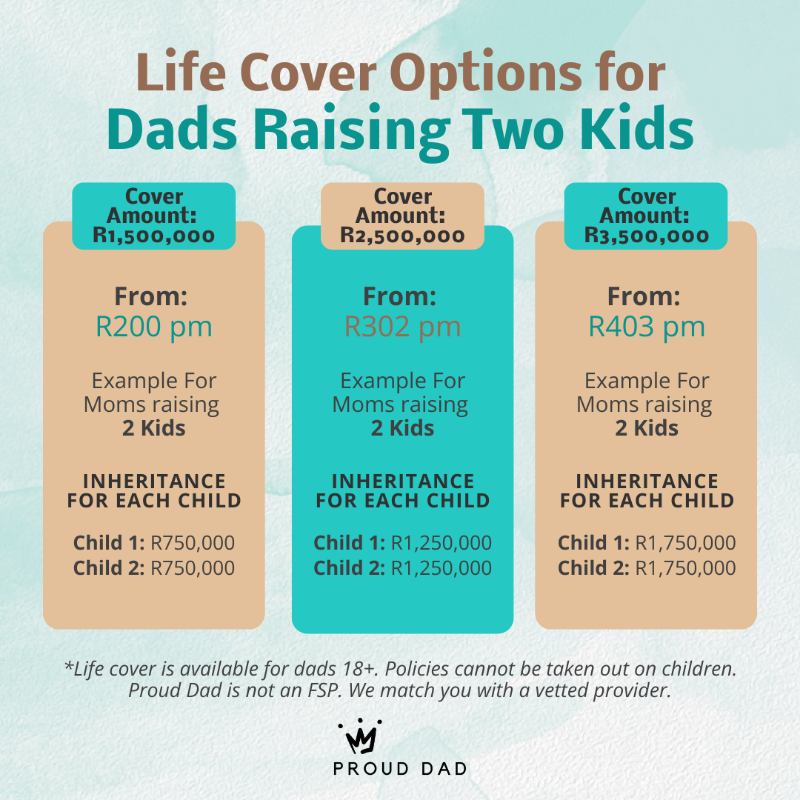 Life Cover Options for
Dads Raising Two Kids

Cover Amount: R1,500,000

From:
R200 pm

Example For Moms raising 2 Kids

INHERITANCE FOR EACH CHILD

Child 1: R750,000
Child 2: R750,000

Cover Amount: R2,500,000

From:
R302 pm

Example For Moms raising 2 Kids

INHERITANCE FOR EACH CHILD

Child 1: R1,250,000
Child 2: R1,250,000

Cover Amount: R3,500,000

From:
R403 pm

Example For Moms raising 2 Kids

INHERITANCE FOR EACH CHILD

Child 1: R1,750,000
Child 2: R1,750,000

*Life cover is available for dads 18+. Policies cannot be taken out on children. Proud Dad is not an FSP. We match you with a vetted provider.

PROUD DAD